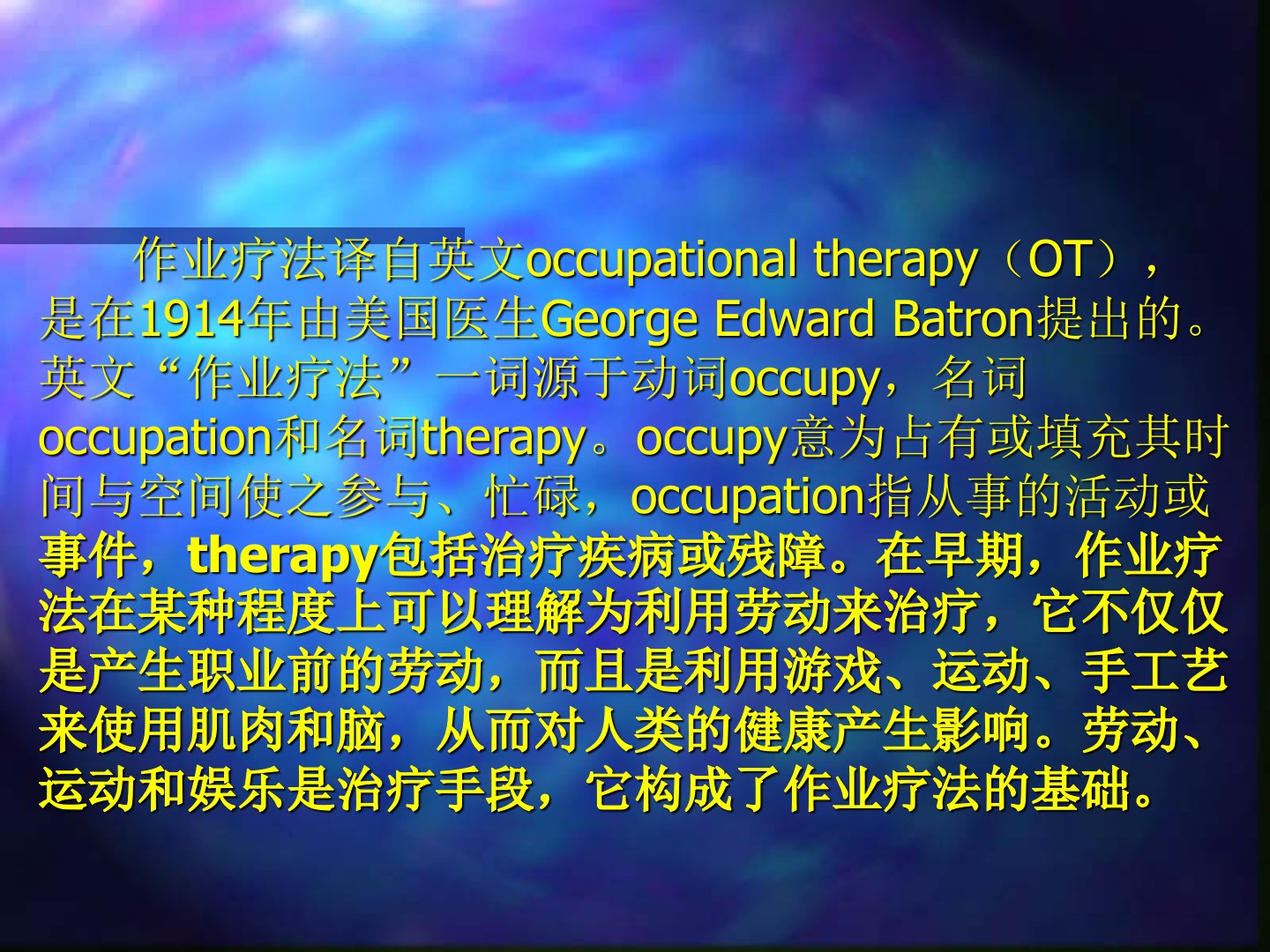 作业疗法译自英文occupational therapy（OT），是在1914年由美国医生George Edward Batron提出的。英文“作业疗法”一词源于动词occupy，名词occupation和名词therapy。occupy意为占有或填充其时间与空间使之参与、忙碌，occupation指从事的活动或事件，therapy包括治疗疾病或残障。在早期，作业疗法在某种程度上可以理解为利用劳动来治疗，它不仅仅是产生职业前的劳动，而且是利用游戏、运动、手工艺来使用肌肉和脑，从而对人类的健康产生影响。劳动、运动和娱乐是治疗手段，它构成了作业疗法的基础。